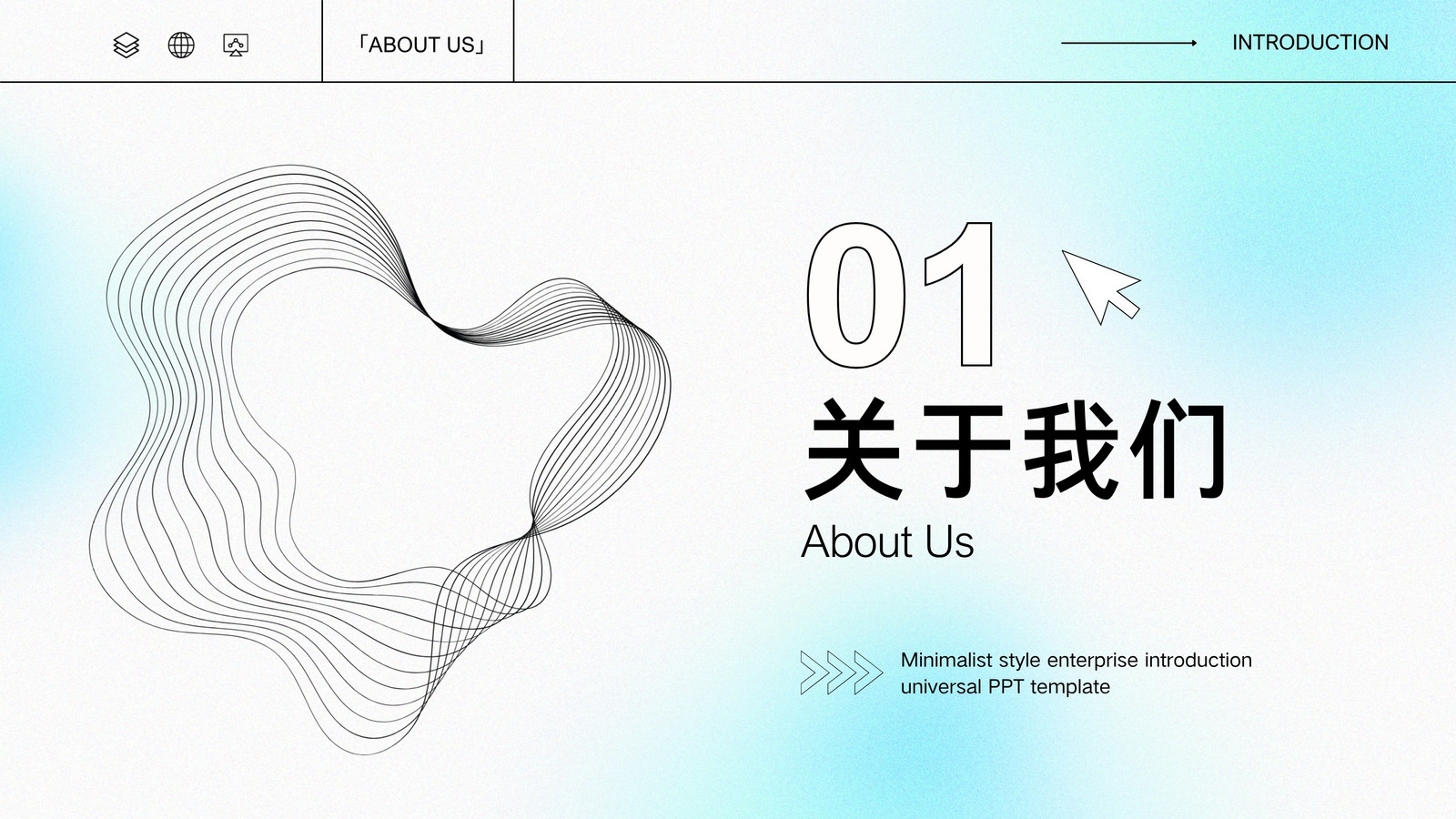 「ABOUT US」

INTRODUCTION

01

关于我们

About Us

Minimalist style enterprise introduction universal PPT template